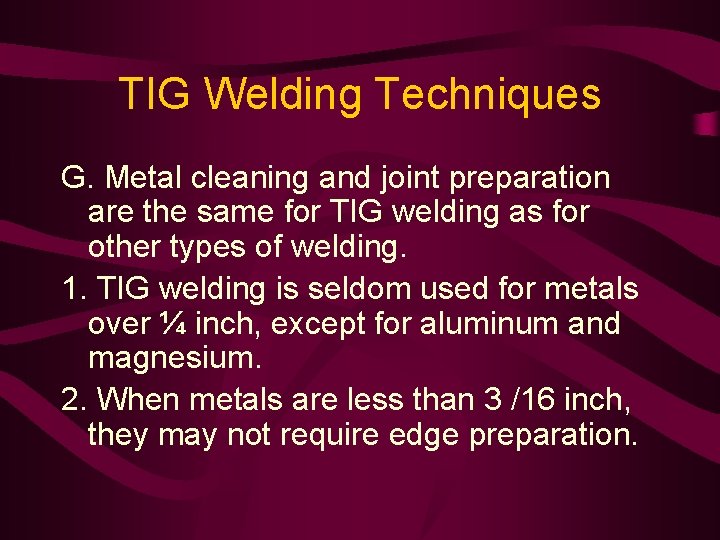 TIG Welding Techniques

G. Metal cleaning and joint preparation are the same for TIG welding as for other types of welding.

1. TIG welding is seldom used for metals over ¼ inch, except for aluminum and magnesium.

2. When metals are less than 3 /16 inch, they may not require edge preparation.